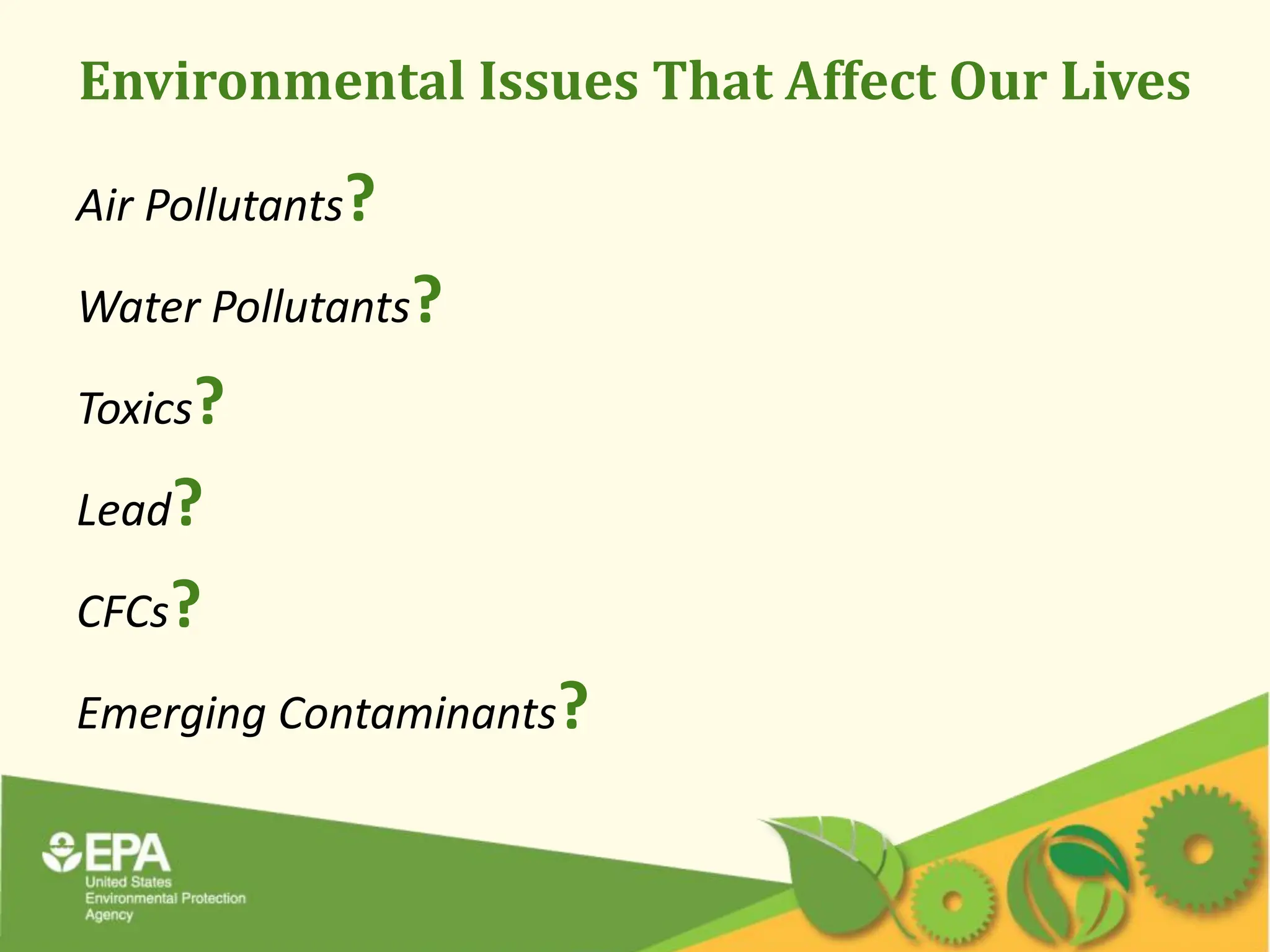 Environmental Issues That Affect Our Lives

Air Pollutants?

Water Pollutants?

Toxics?

Lead?

CFCs?

Emerging Contaminants?

EPA
United States
Environmental Protection
Agency